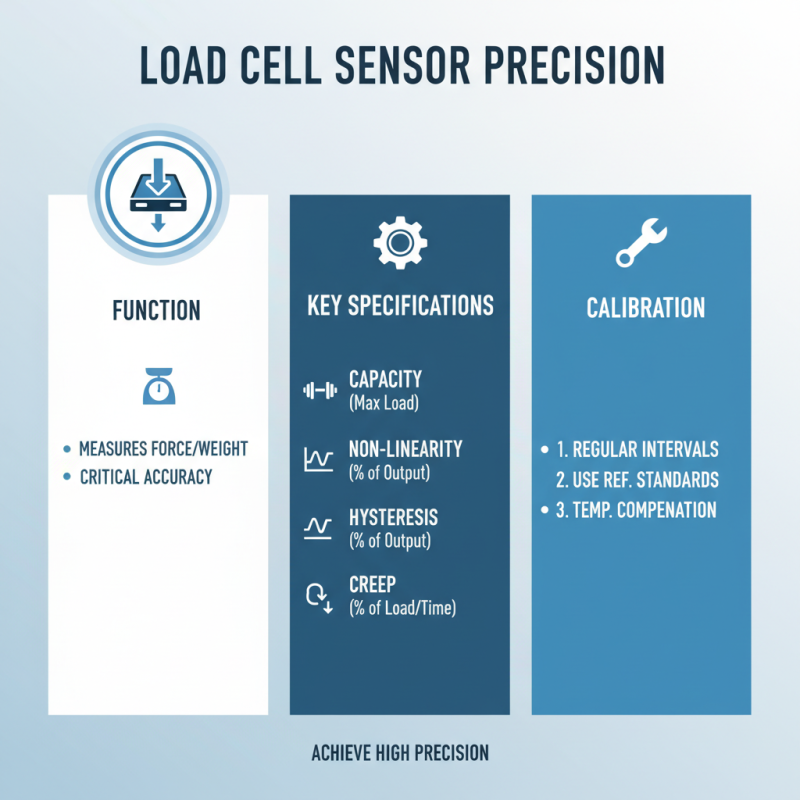 LOAD CELL SENSOR PRECISION

FUNCTION

• MEASURES FORCE/WEIGHT
• CRITICAL ACCURACY

KEY SPECIFICATIONS

CAPACITY
(Max Load)

NON-LINEARITY
(% of Output)

HYSTERESIS
(% of Output)

CREEP
(% of Load/Time)

CALIBRATION

• 1. REGULAR INTERVALS
2. USE REF. STANDARDS
• 3. TEMP. COMPENATION

ACHIEVE HIGH PRECISION